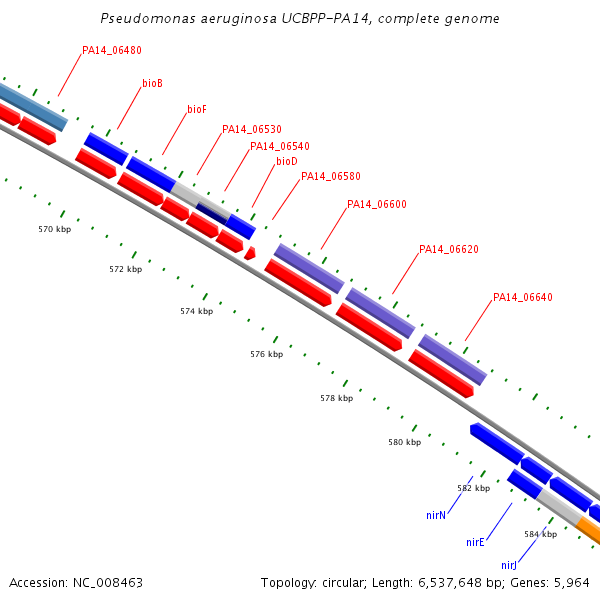 Pseudomonas aeruginosa UCBPP-PA14, complete genome

PA14_06480
bioB
bioF
PA14_06530
PA14_06540
bioD
PA14_06580
PA14_06600
PA14_06620
PA14_06640

570 kbp
572 kbp
574 kbp
576 kbp
578 kbp
580 kbp
582 kbp
584 kbp

nirN
nirE
nirJ

Accession: NC_008463
Topology: circular; Length: 6,537,648 bp; Genes: 5,964